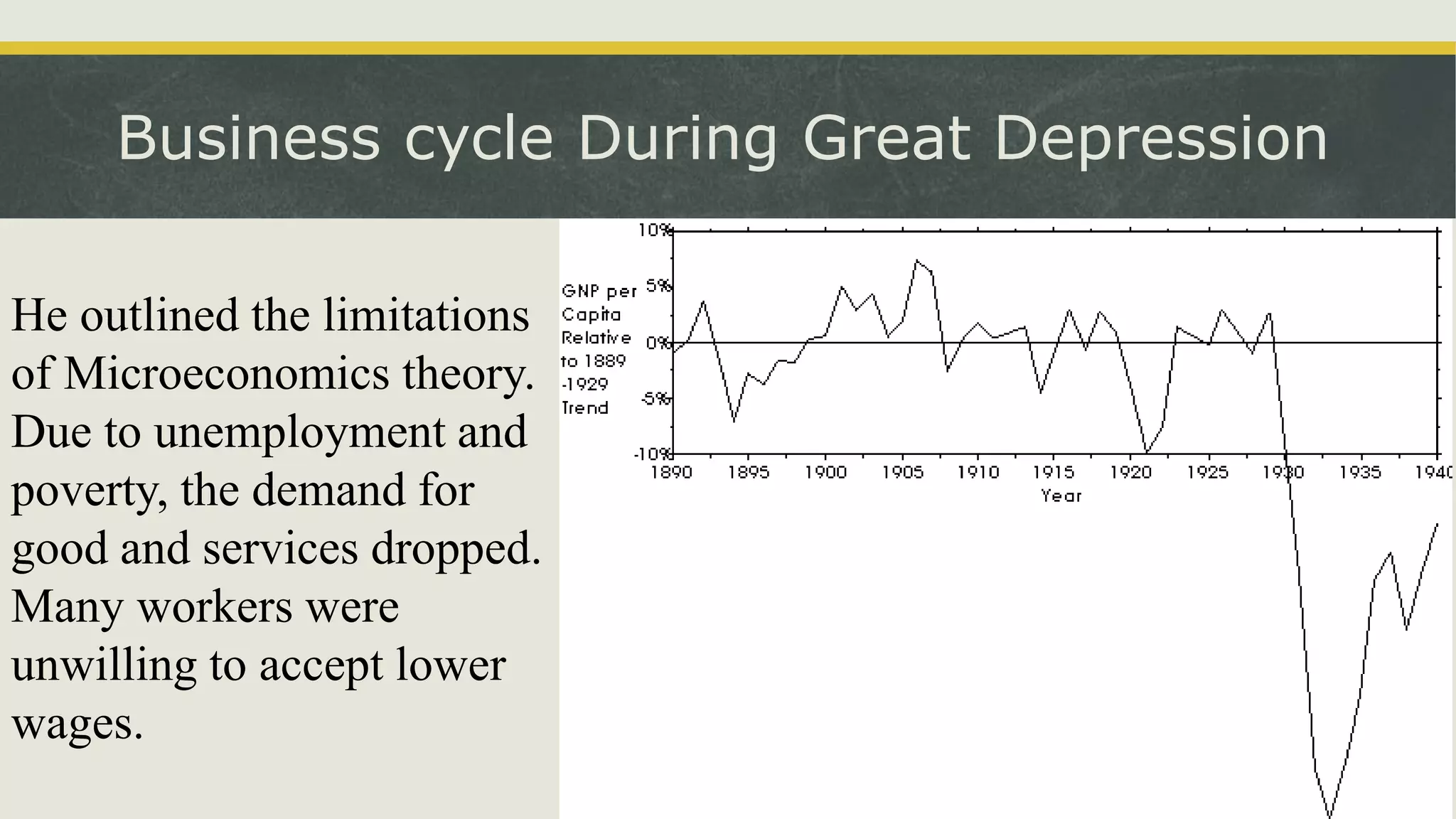 Business cycle During Great Depression

He outlined the limitations of Microeconomics theory. Due to unemployment and poverty, the demand for good and services dropped. Many workers were unwilling to accept lower wages.

GNP per Capita Relative to 1889 -1929 Trend

10%
5%
0%
-5%
-10%

1890 1895 1900 1905 1910 1915 1920 1925 1930 1935 1940
Year